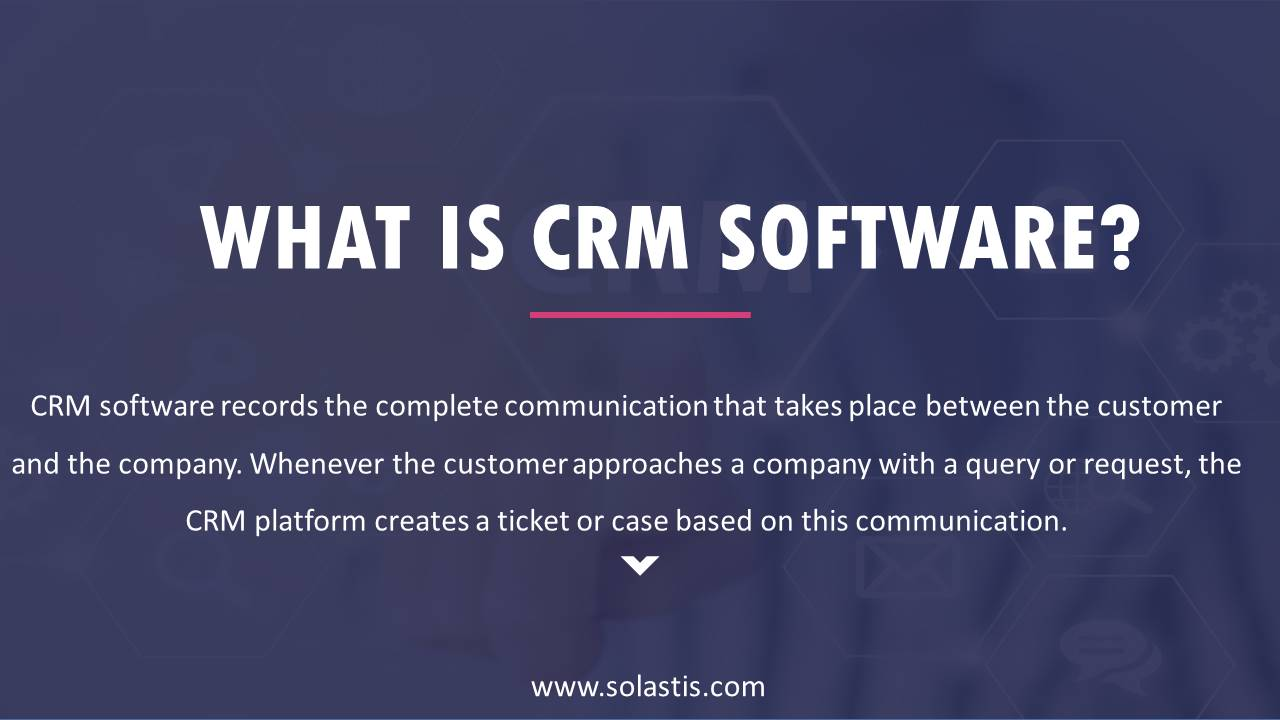 WHAT IS CRM SOFTWARE?

CRM software records the complete communication that takes place between the customer and the company. Whenever the customer approaches a company with a query or request, the CRM platform creates a ticket or case based on this communication.

www.solastis.com